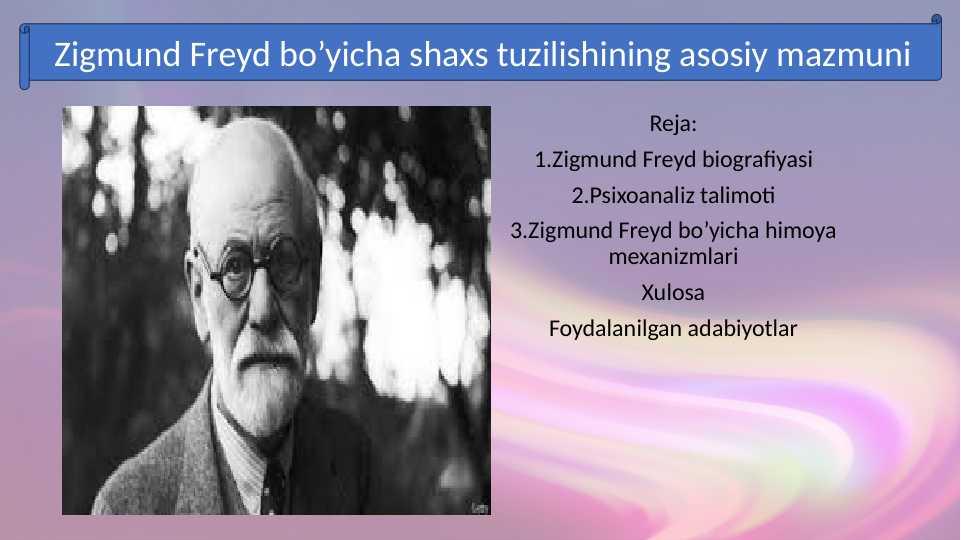 Zigmund Freyd bo’yicha shaxs tuzilishining asosiy mazmuni

Reja:

1.Zigmund Freyd biografiyasi

2.Psixoanaliz talimoti

3.Zigmund Freyd bo’yicha himoya mexanizmlari

Xulosa

Foydalanilgan adabiyotlar